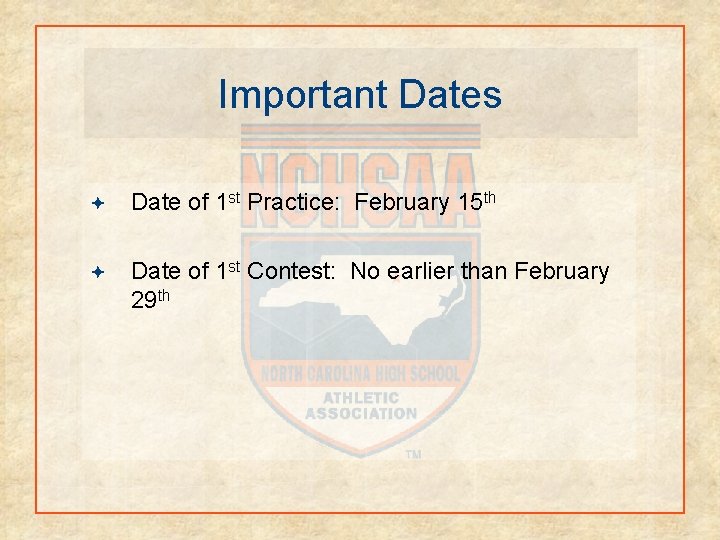 Important Dates

NCHSAA

Date of 1st Practice: February 15th

Date of 1st Contest: No earlier than February 29th

NORTH CAROLINA HIGH SCHOOL
ATHLETIC ASSOCIATION
TM